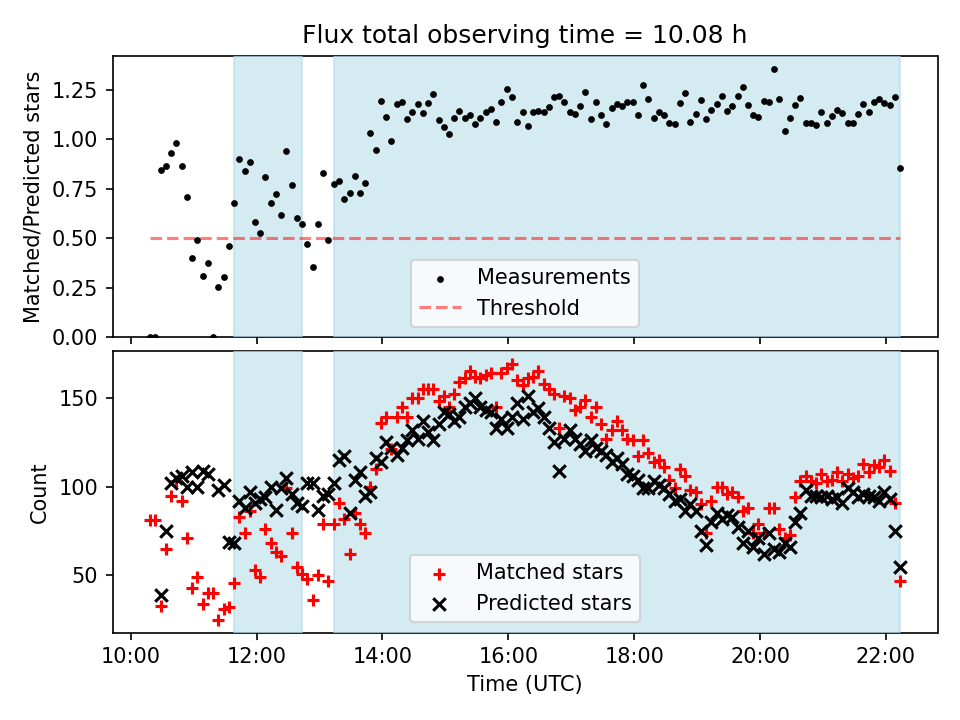 Flux total observing time = 10.08 h

Matched/Predicted stars

1.25
1.00
0.75
0.50
0.25
0.00

Measurements
Threshold

Count

150
100
50

Matched stars
Predicted stars

10:00
12:00
14:00
16:00
18:00
20:00
22:00

Time (UTC)